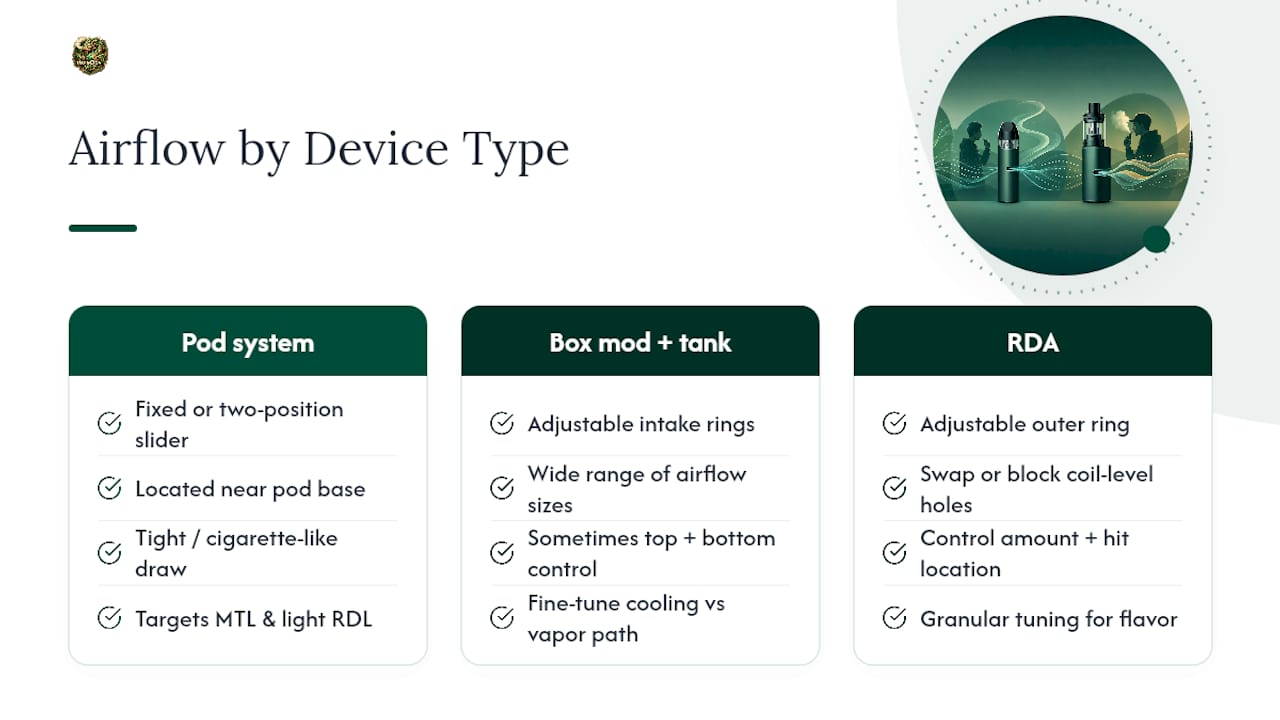 Airflow by Device Type

Pod system

Fixed or two-position slider

Located near pod base

Tight / cigarette-like draw

Targets MTL & light RDL

Box mod + tank

Adjustable intake rings

Wide range of airflow sizes

Sometimes top + bottom control

Fine-tune cooling vs vapor path

RDA

Adjustable outer ring

Swap or block coil-level holes

Control amount + hit location

Granular tuning for flavor